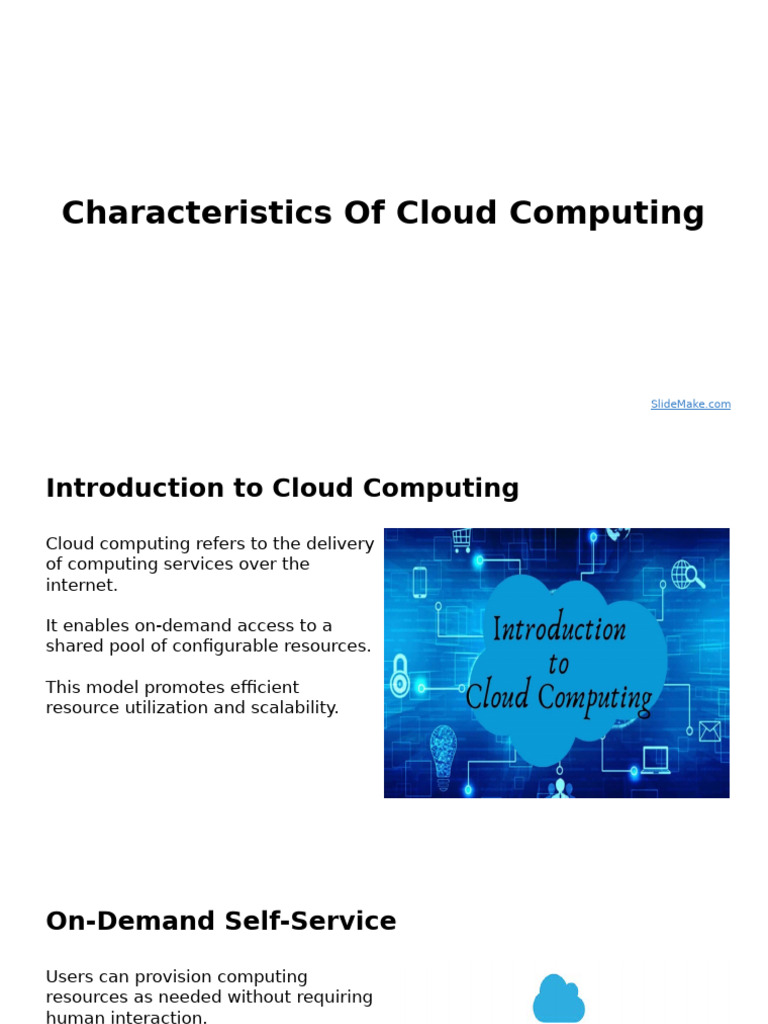 Characteristics Of Cloud Computing

SlideMake.com

Introduction to Cloud Computing

Cloud computing refers to the delivery of computing services over the internet.

It enables on-demand access to a shared pool of configurable resources.

This model promotes efficient resource utilization and scalability.

Introduction to Cloud Computing

On-Demand Self-Service

Users can provision computing resources as needed without requiring human interaction.